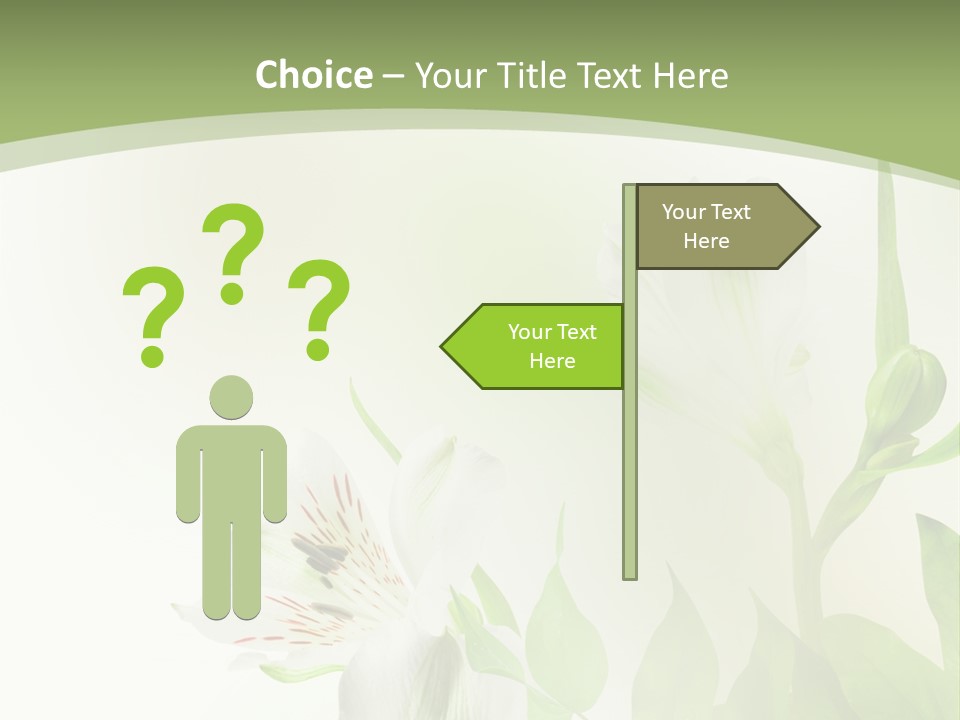 Choice – Your Title Text Here

? ? ?

Your Text Here

Your Text Here